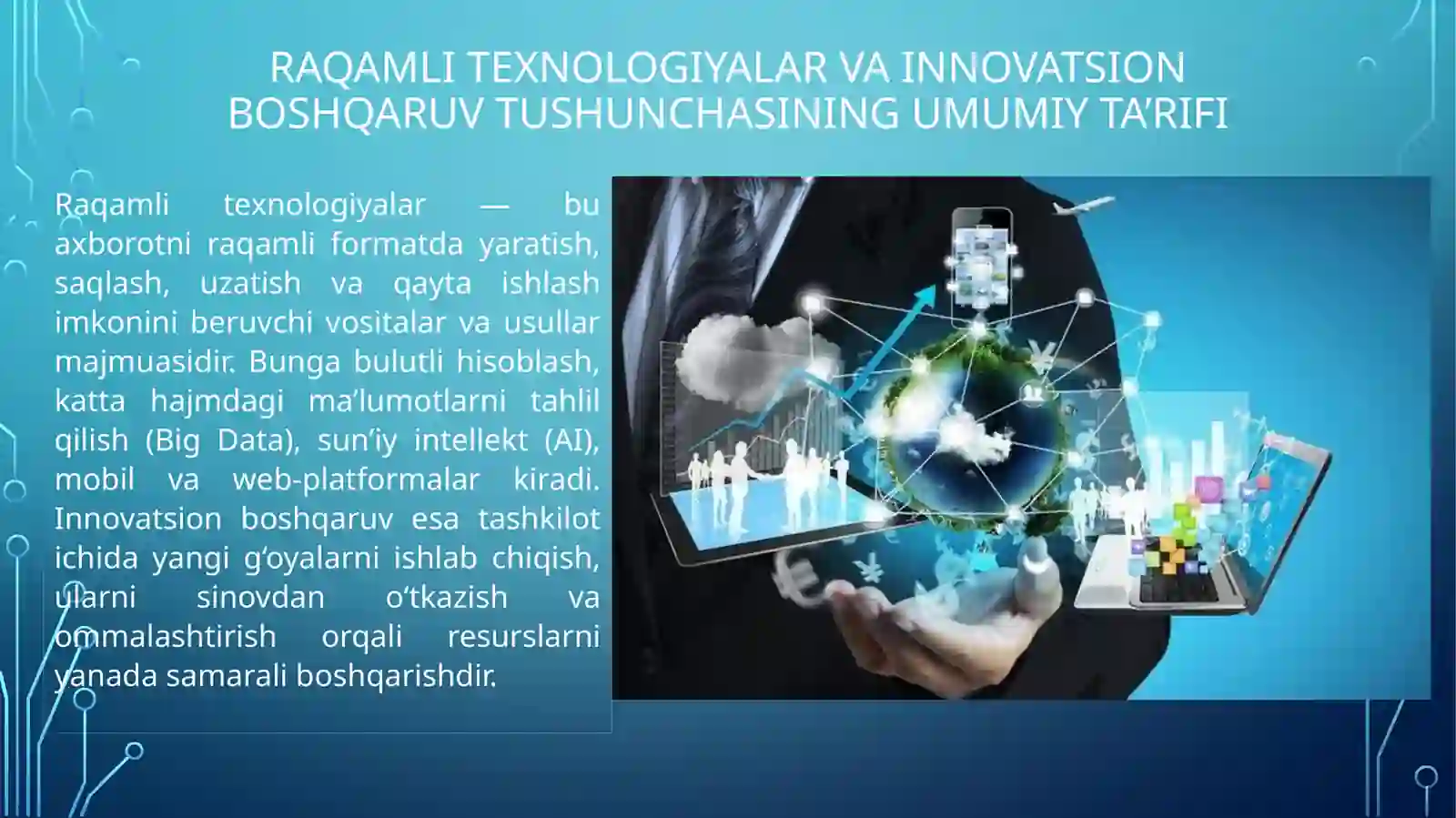 RAQAMLI TEXNOLOGIYALAR VA INNOVATSION BOSHQARUV TUSHUNCHASINING UMUMIY TA’RIFI

Raqamli texnologiyalar — bu axborotni raqamli formatda yaratish, saqlash, uzatish va qayta ishlash imkonini beruvchi vositalar va usullar majmuasidir. Bunga bulutli hisoblash, katta hajmdagi ma’lumotlarni tahlil qilish (Big Data), sun’iy intellekt (AI), mobil va web-platformalar kiradi. Innovatsion boshqaruv esa tashkilot ichida yangi g‘oyalarni ishlab chiqish, ularni sinovdan o‘tkazish va ommalashtirish orqali resurslarni yanada samarali boshqarishdir.